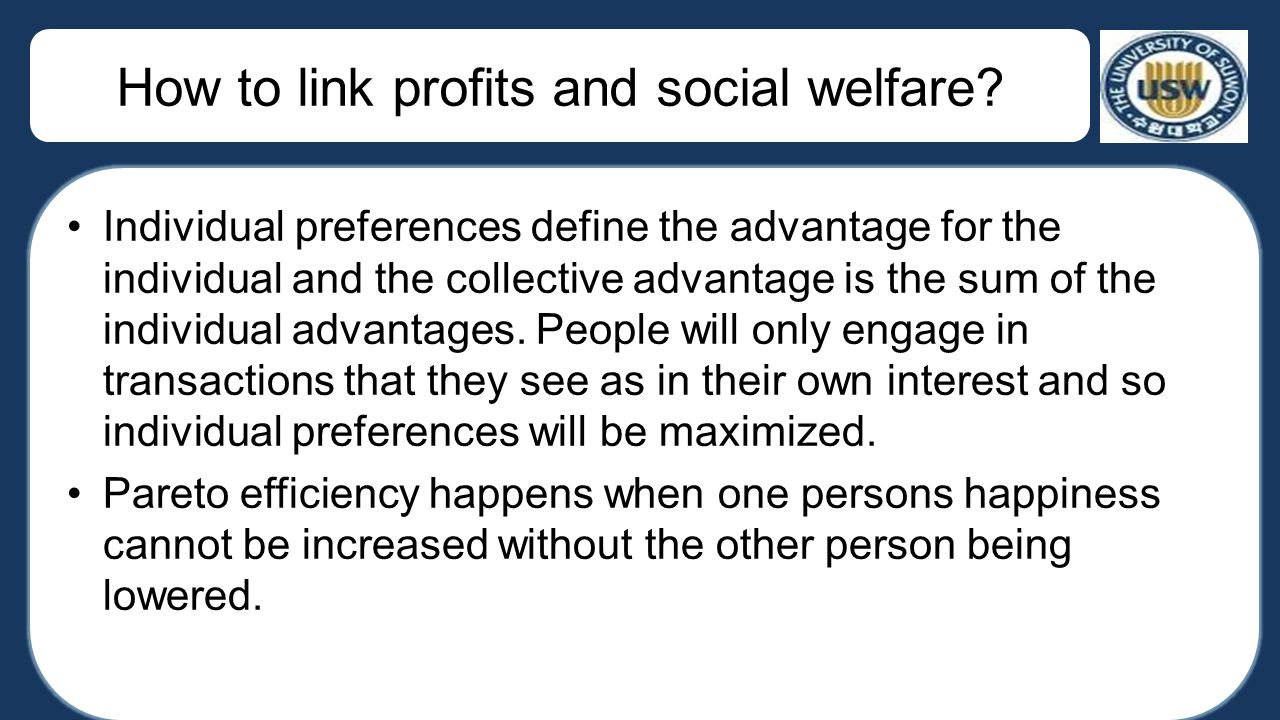 How to link profits and social welfare?

THE UNIVERSITY OF SUWON
USW
수원대학교

• Individual preferences define the advantage for the individual and the collective advantage is the sum of the individual advantages. People will only engage in transactions that they see as in their own interest and so individual preferences will be maximized.

• Pareto efficiency happens when one persons happiness cannot be increased without the other person being lowered.